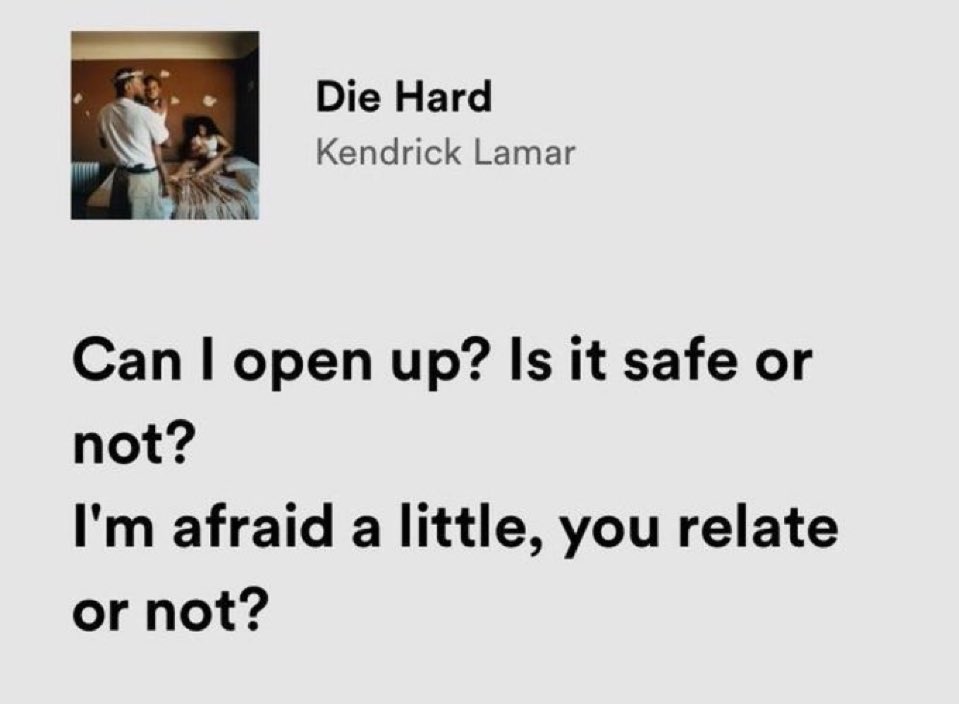 Die Hard
Kendrick Lamar

Can I open up? Is it safe or not?
I'm afraid a little, you relate or not?